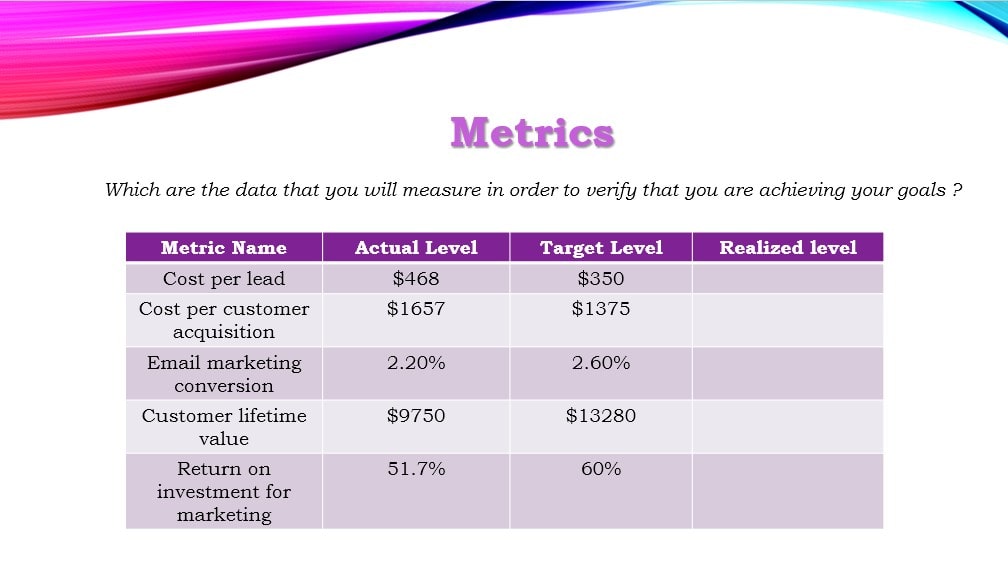 Metrics

Which are the data that you will measure in order to verify that you are achieving your goals ?

| Metric Name | Actual Level | Target Level | Realized level |
|---|---|---|---|
| Cost per lead | \$468 | \$350 | |
| Cost per customer acquisition | \$1657 | \$1375 | |
| Email marketing conversion | 2.20% | 2.60% | |
| Customer lifetime value | \$9750 | \$13280 | |
| Return on investment for marketing | 51.7% | 60% | |